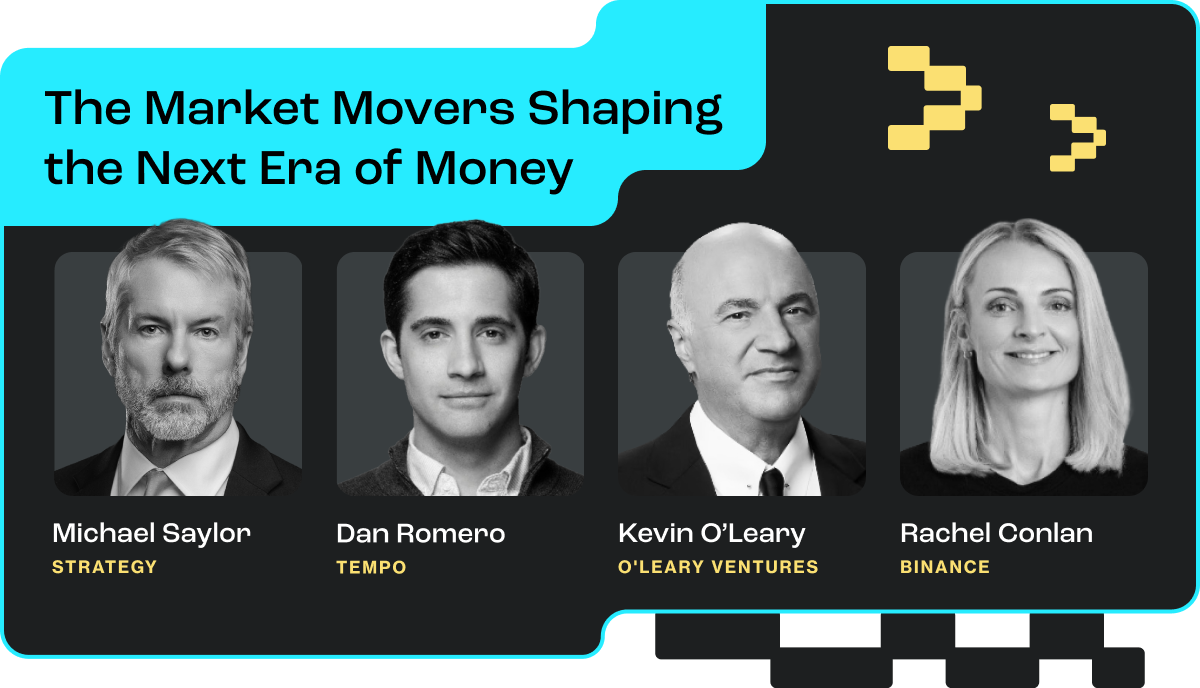 The Market Movers Shaping the Next Era of Money

Michael Saylor
STRATEGY

Dan Romero
TEMPO

Kevin O'Leary
O'LEARY VENTURES

Rachel Conlan
BINANCE